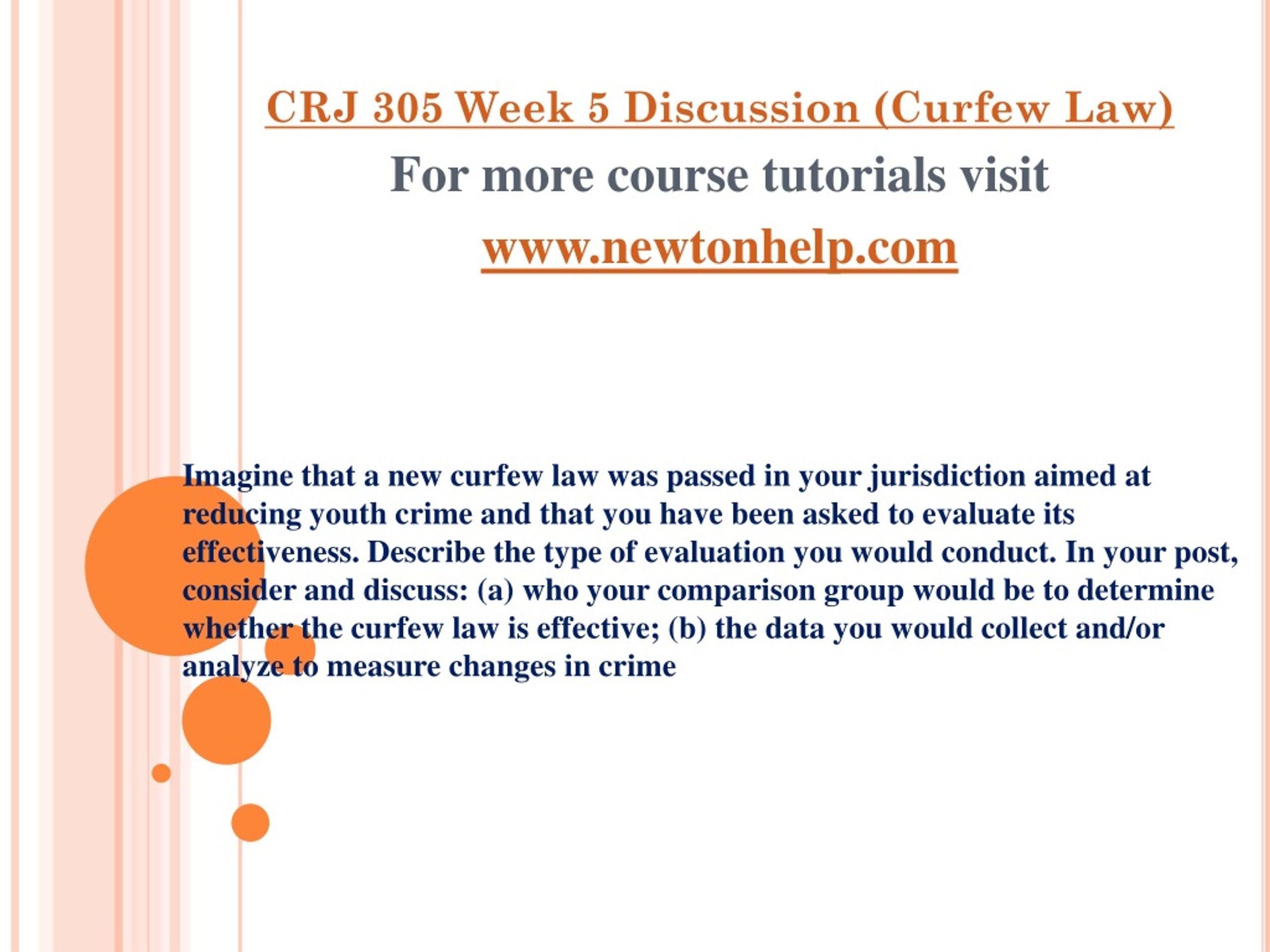 CRJ 305 Week 5 Discussion (Curfew Law)

For more course tutorials visit

www.newtonhelp.com

Imagine that a new curfew law was passed in your jurisdiction aimed at reducing youth crime and that you have been asked to evaluate its effectiveness. Describe the type of evaluation you would conduct. In your post, consider and discuss: (a) who your comparison group would be to determine whether the curfew law is effective; (b) the data you would collect and/or analyze to measure changes in crime